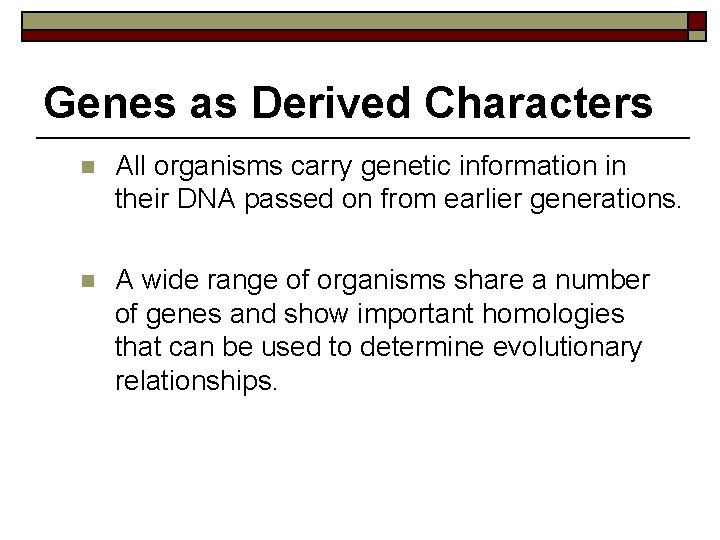 Genes as Derived Characters

All organisms carry genetic information in their DNA passed on from earlier generations.

A wide range of organisms share a number of genes and show important homologies that can be used to determine evolutionary relationships.